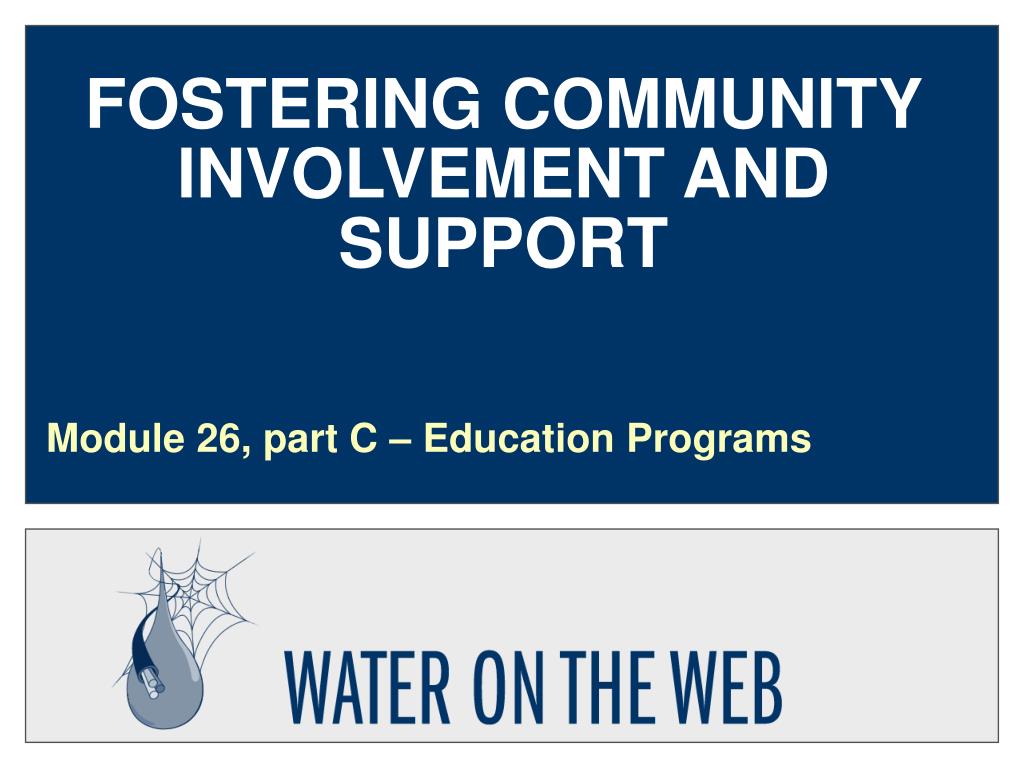 FOSTERING COMMUNITY INVOLVEMENT AND SUPPORT

Module 26, part C – Education Programs

WATER ON THE WEB